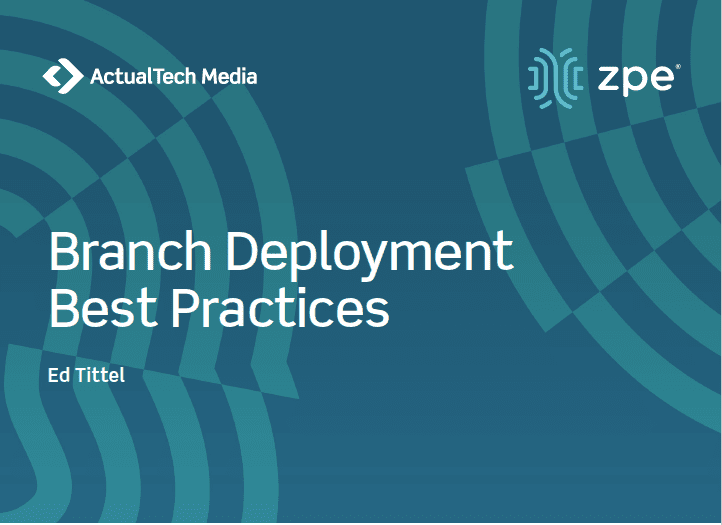 ActualTech Media

zpe®

Branch Deployment Best Practices

Ed Tittel